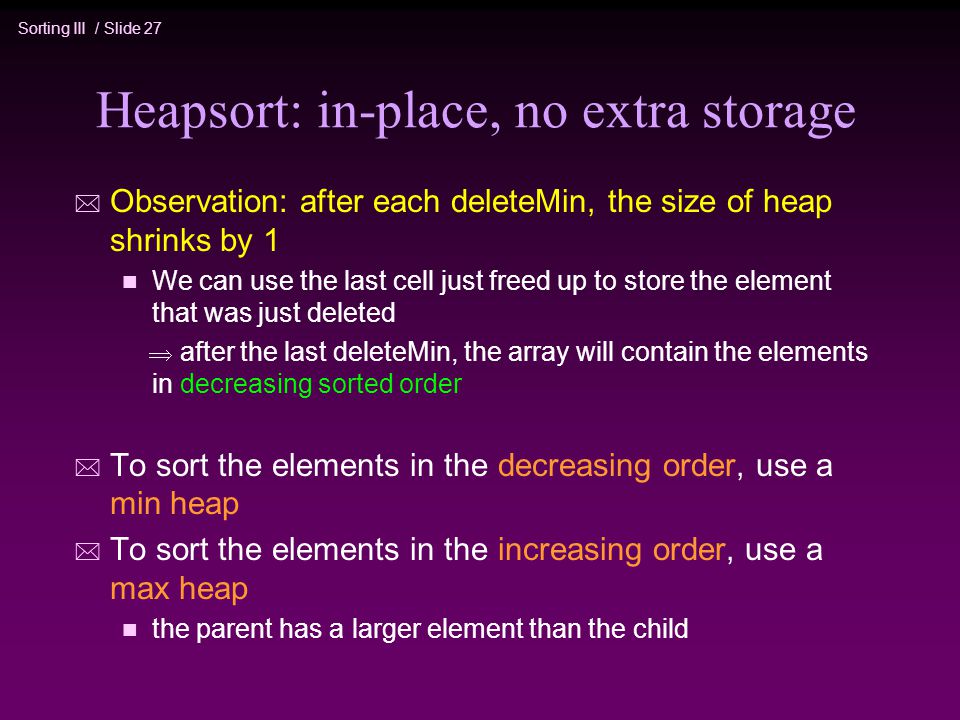 Sorting III / Slide 27

Heapsort: in-place, no extra storage

Observation: after each deleteMin, the size of heap shrinks by 1

We can use the last cell just freed up to store the element that was just deleted

$\Rightarrow$ after the last deleteMin, the array will contain the elements in decreasing sorted order

To sort the elements in the decreasing order, use a min heap

To sort the elements in the increasing order, use a max heap

the parent has a larger element than the child